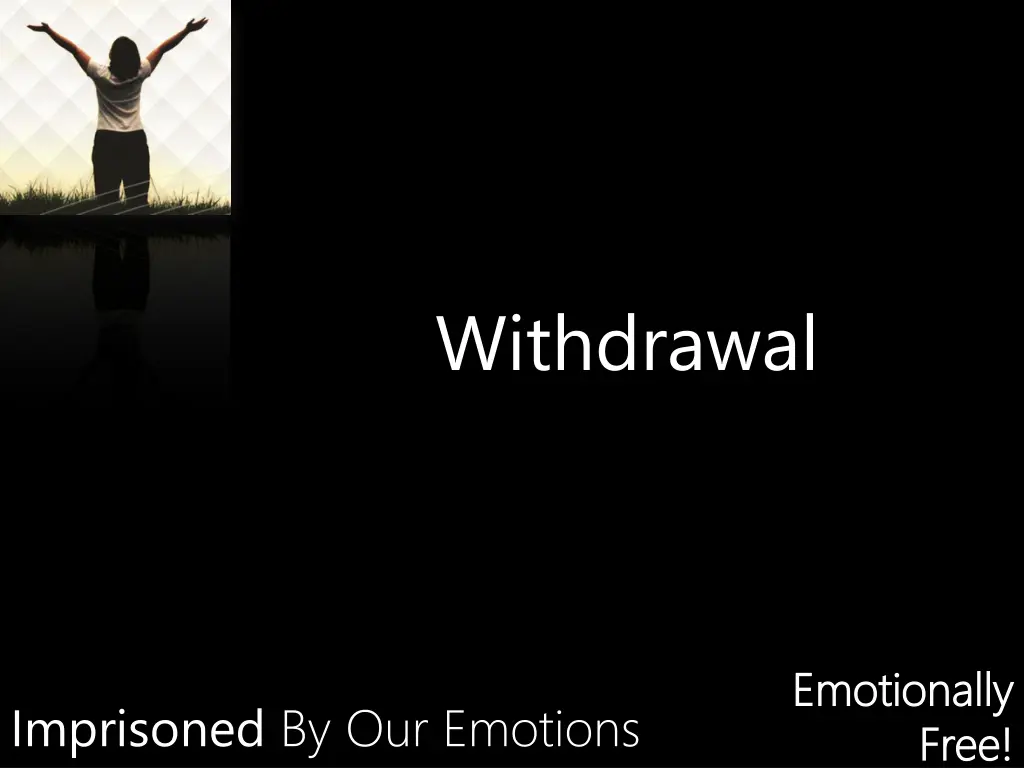 Withdrawal

Imprisoned By Our Emotions

Emotionally Free!